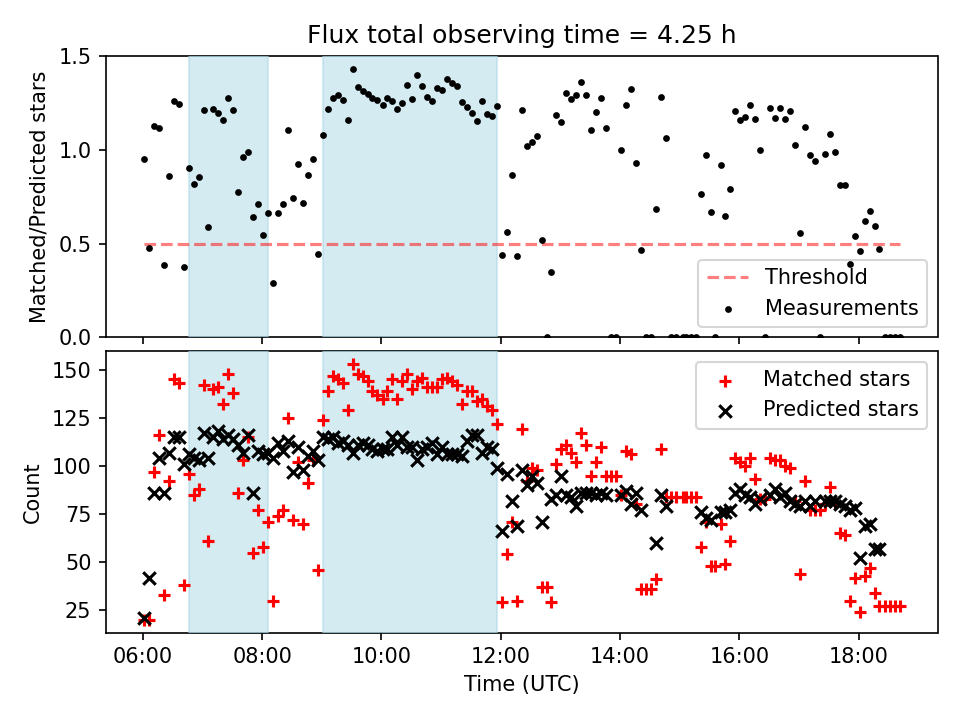 Flux total observing time = 4.25 h

Matched/Predicted stars

1.5
1.0
0.5
0.0

Threshold
Measurements

Count

150
125
100
75
50
25

Matched stars
Predicted stars

06:00
08:00
10:00
12:00
14:00
16:00
18:00

Time (UTC)